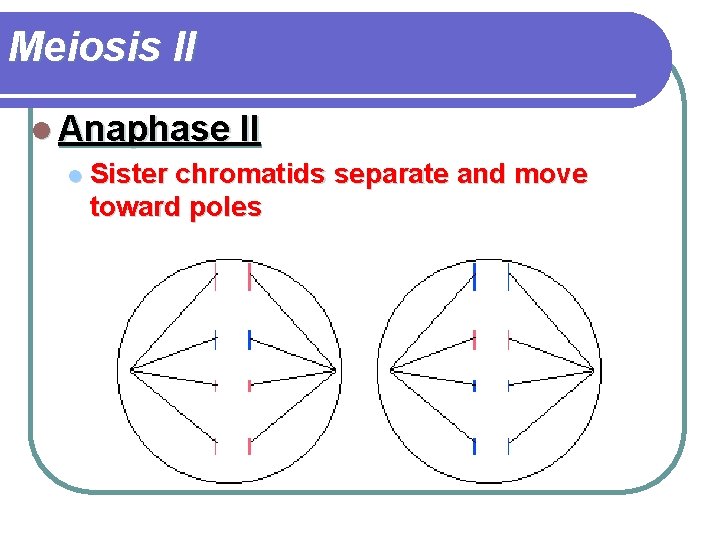 Meiosis II

Anaphase II

Sister chromatids separate and move toward poles